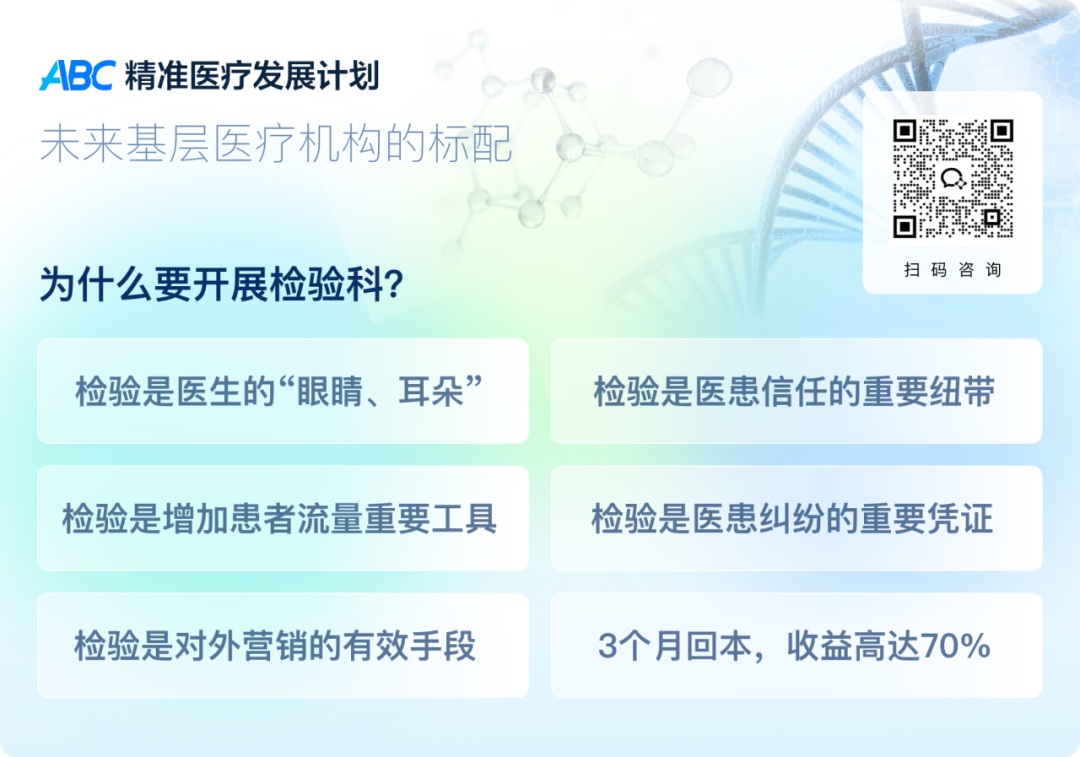 ABC 精准医疗发展计划

未来基层医疗机构的标配

扫码咨询

为什么要开展检验科?

检验是医生的“眼睛、耳朵”

检验是医患信任的重要纽带

检验是增加患者流量重要工具

检验是医患纠纷的重要凭证

检验是对外营销的有效手段

3个月回本，收益高达70%